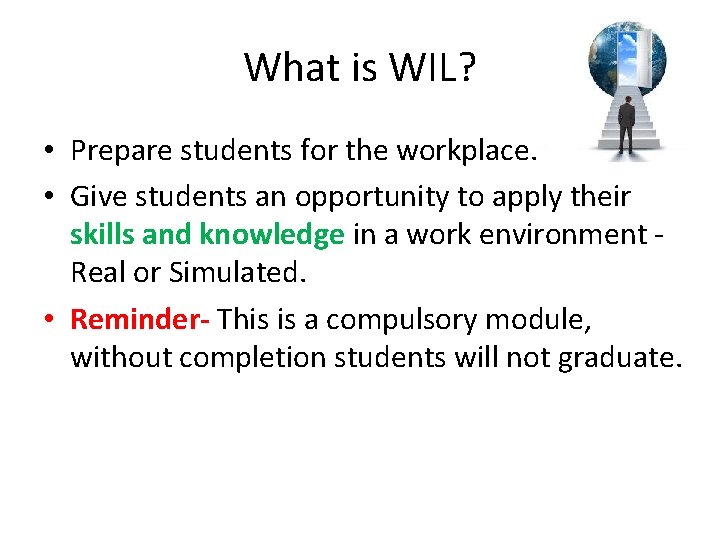 What is WIL?

• Prepare students for the workplace.

• Give students an opportunity to apply their skills and knowledge in a work environment - Real or Simulated.

• Reminder- This is a compulsory module, without completion students will not graduate.